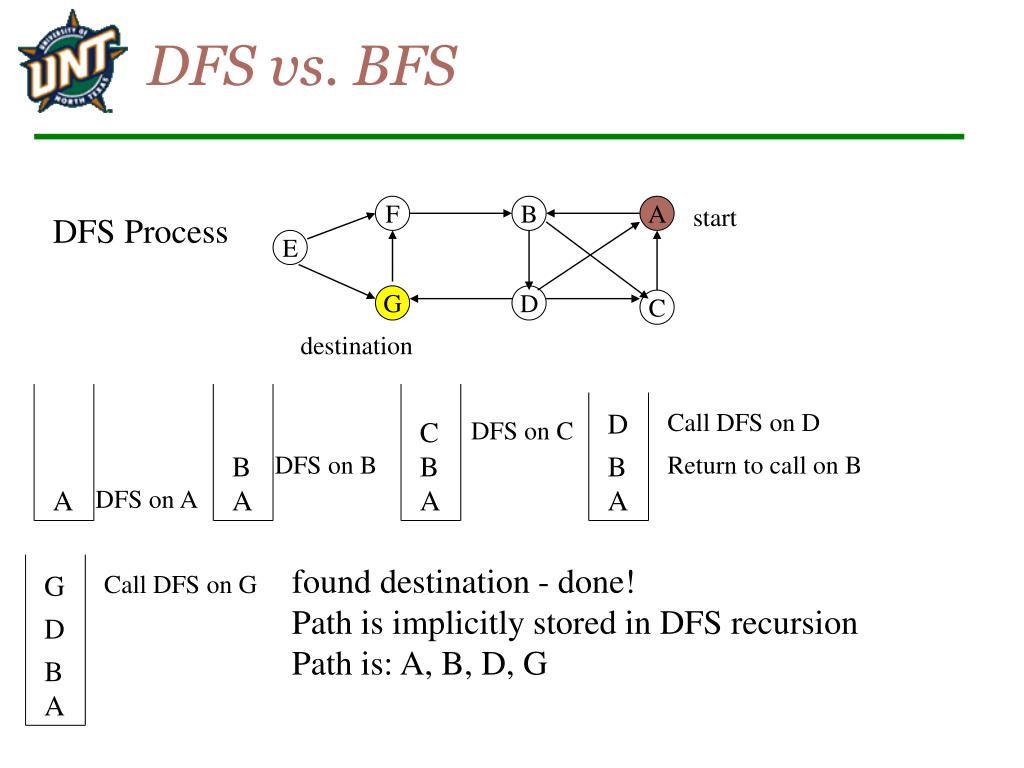 UNIVERSITY OF UNT NORTH TEXAS

DFS vs. BFS

DFS Process

F B A start
E
G D C
destination

A DFS on A

B
A DFS on B

C
B
A DFS on C

D
B
A Call DFS on D
Return to call on B

G
D
B
A Call DFS on G

found destination - done!
Path is implicitly stored in DFS recursion
Path is: A, B, D, G